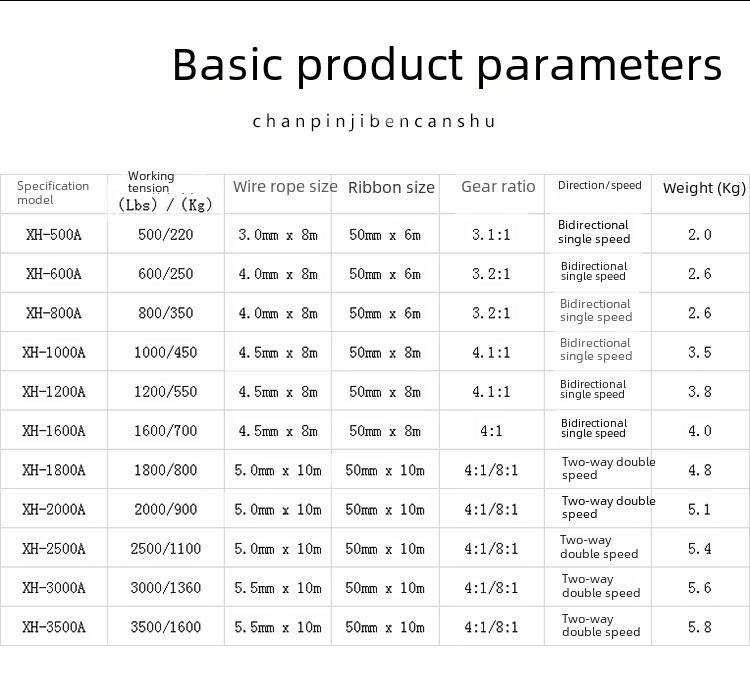 Basic product parameters

chanpinjibencanshu

| Specification model | Working tension (Lbs) / (Kg) | Wire rope size | Ribbon size | Gear ratio | Direction/speed | Weight (Kg) |
|---|---|---|---|---|---|---|
| XH-500A | 500/220 | 3.0mm x 8m | 50mm x 6m | 3.1:1 | Bidirectional single speed | 2.0 |
| XH-600A | 600/250 | 4.0mm x 8m | 50mm x 6m | 3.2:1 | Bidirectional single speed | 2.6 |
| XH-800A | 800/350 | 4.0mm x 8m | 50mm x 6m | 3.2:1 | Bidirectional single speed | 2.6 |
| XH-1000A | 1000/450 | 4.5mm x 8m | 50mm x 8m | 4.1:1 | Bidirectional single speed | 3.5 |
| XH-1200A | 1200/550 | 4.5mm x 8m | 50mm x 8m | 4.1:1 | Bidirectional single speed | 3.8 |
| XH-1600A | 1600/700 | 4.5mm x 8m | 50mm x 8m | 4:1 | Bidirectional single speed | 4.0 |
| XH-1800A | 1800/800 | 5.0mm x 10m | 50mm x 10m | 4:1/8:1 | Two-way double speed | 4.8 |
| XH-2000A | 2000/900 | 5.0mm x 10m | 50mm x 10m | 4:1/8:1 | Two-way double speed | 5.1 |
| XH-2500A | 2500/1100 | 5.0mm x 10m | 50mm x 10m | 4:1/8:1 | Two-way double speed | 5.4 |
| XH-3000A | 3000/1360 | 5.5mm x 10m | 50mm x 10m | 4:1/8:1 | Two-way double speed | 5.6 |
| XH-3500A | 3500/1600 | 5.5mm x 10m | 50mm x 10m | 4:1/8:1 | Two-way double speed | 5.8 |